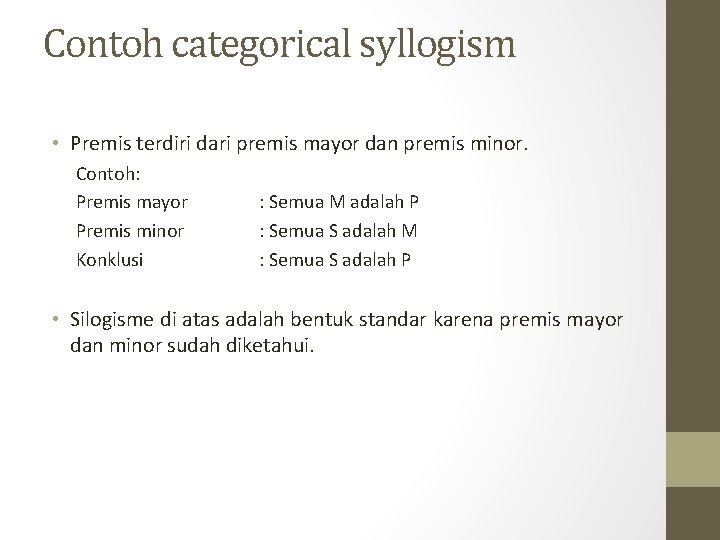 Contoh categorical syllogism

• Premis terdiri dari premis mayor dan premis minor.
Contoh:
Premis mayor : Semua M adalah P
Premis minor : Semua S adalah M
Konklusi : Semua S adalah P

• Silogisme di atas adalah bentuk standar karena premis mayor dan minor sudah diketahui.